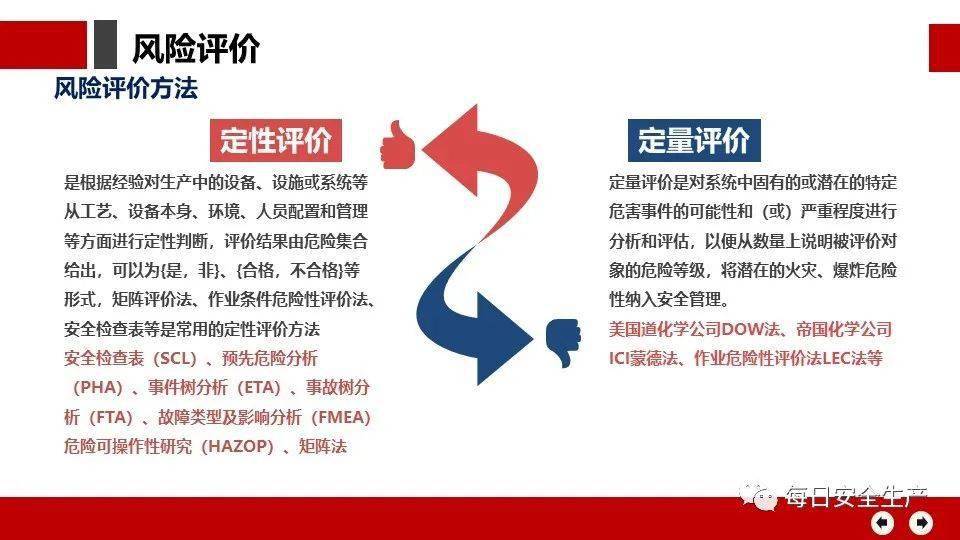 风险评价

风险评价方法

定性评价

是根据经验对生产中的设备、设施或系统等从工艺、设备本身、环境、人员配置和管理等方面进行定性判断，评价结果由危险集合给出，可以为{是，非}、{合格，不合格}等形式，矩阵评价法、作业条件危险性评价法、安全检查表等是常用的定性评价方法

安全检查表（SCL）、预先危险分析（PHA）、事件树分析（ETA）、事故树分析（FTA）、故障类型及影响分析（FMEA）危险可操作性研究（HAZOP）、矩阵法

定量评价

定量评价是对系统中固有的或潜在的特定危害事件的可能性和（或）严重程度进行分析和评估，以便从数量上说明被评价对象的危险等级，将潜在的火灾、爆炸危险性纳入安全管理。

美国道化学公司DOW法、帝国化学公司ICI蒙德法、作业危险性评价法LEC法等

每日安全生产